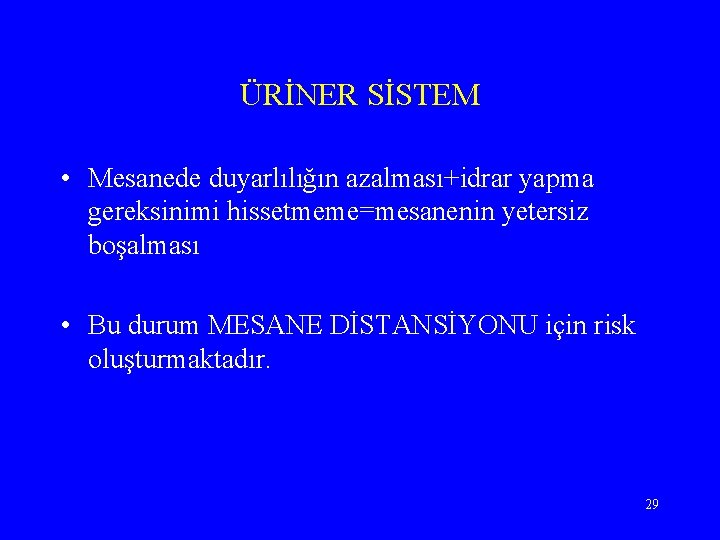 ÜRİNER SİSTEM

• Mesanede duyarlılığın azalması+idrar yapma gereksinimi hissetmeme=mesanenin yetersiz boşalması

• Bu durum MESANE DİSTANSİYONU için risk oluşturmaktadır.

29